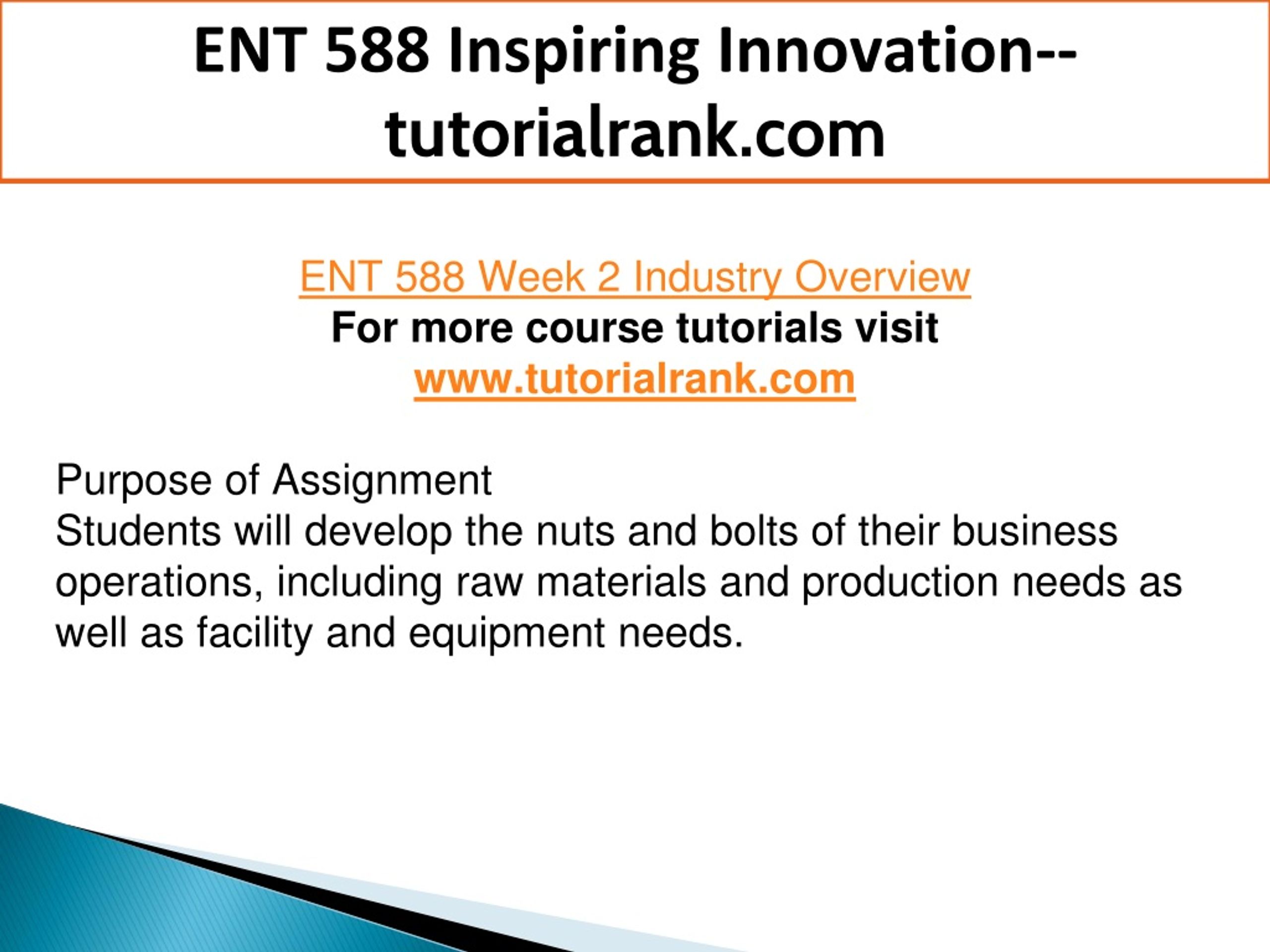 ENT 588 Inspiring Innovation--tutorialrank.com

ENT 588 Week 2 Industry Overview
For more course tutorials visit
www.tutorialrank.com

Purpose of Assignment
Students will develop the nuts and bolts of their business operations, including raw materials and production needs as well as facility and equipment needs.